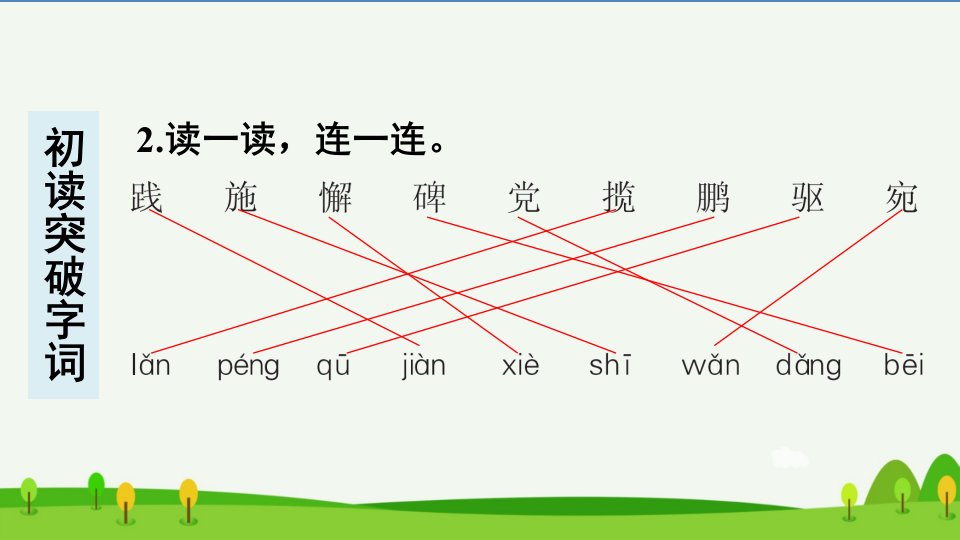 初读突破字词

2.读一读，连一连。

践　施　懈　碑　党　揽　鹏　驱　宛

lǎn　péng　qū　jiàn　xiè　shī　wǎn　dǎng　bēi